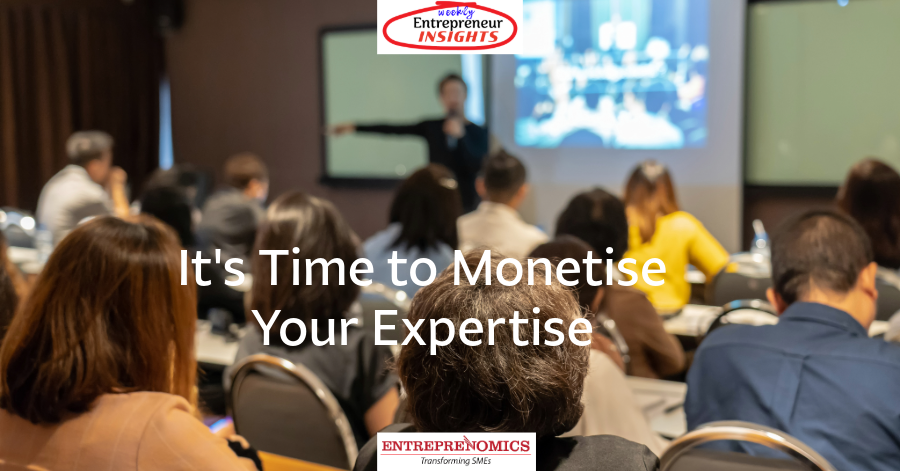 weekly
Entrepreneur
INSIGHTS

It's Time to Monetise Your Expertise

ENTREPRENOMICS
Transforming SMEs